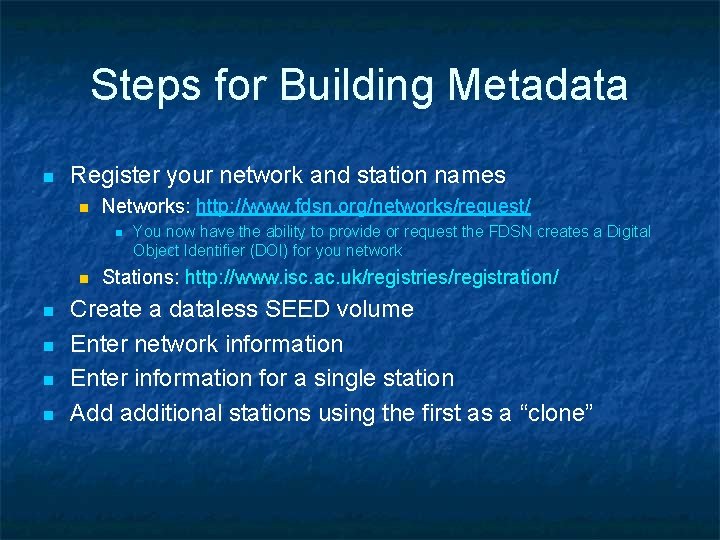 Steps for Building Metadata

Register your network and station names

Networks: http://www.fdsn.org/networks/request/

You now have the ability to provide or request the FDSN creates a Digital Object Identifier (DOI) for you network

Stations: http://www.isc.ac.uk/registries/registration/

Create a dataless SEED volume

Enter network information

Enter information for a single station

Add additional stations using the first as a “clone”